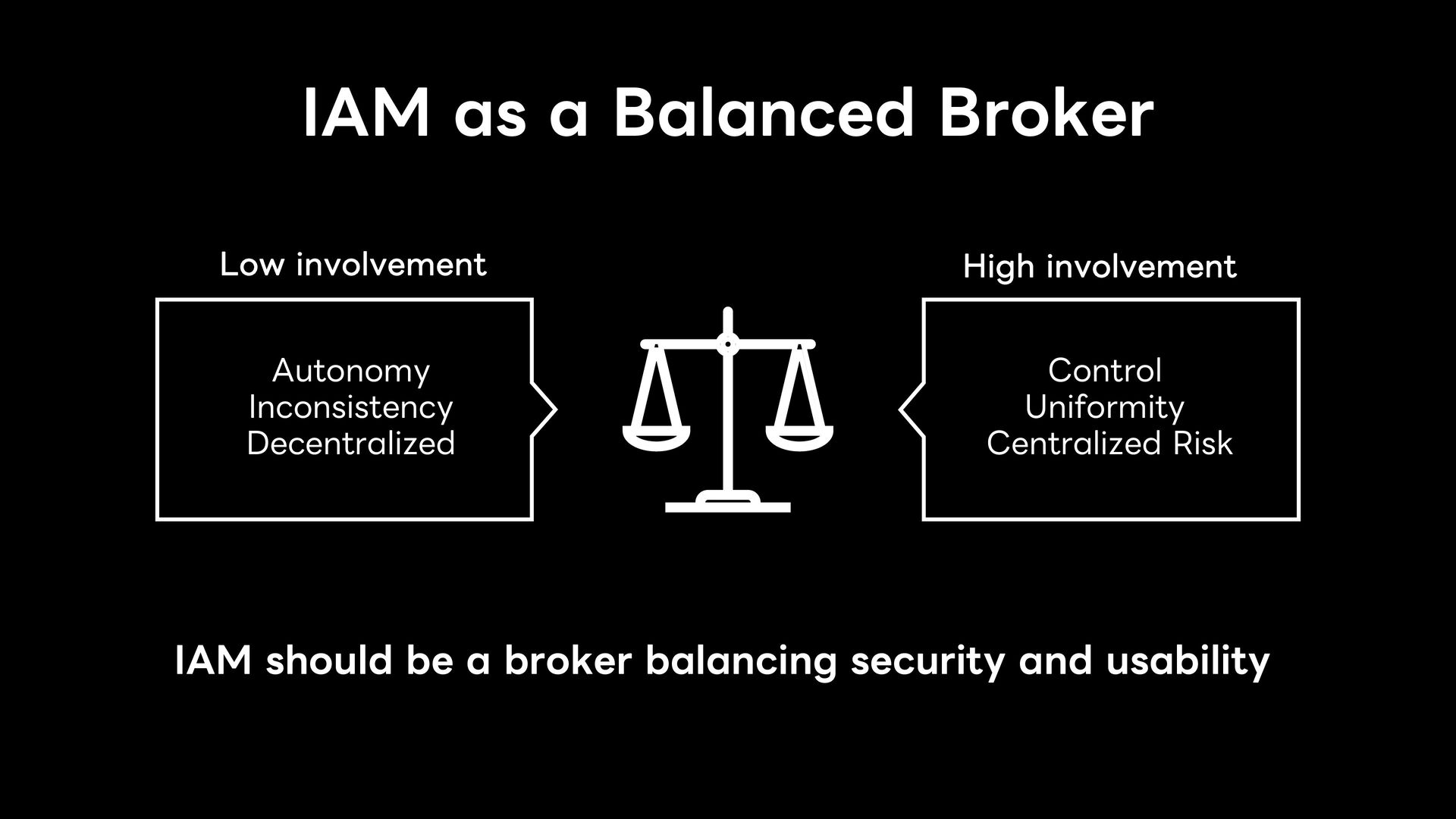 IAM as a Balanced Broker

Low involvement

Autonomy
Inconsistency
Decentralized

High involvement

Control
Uniformity
Centralized Risk

IAM should be a broker balancing security and usability